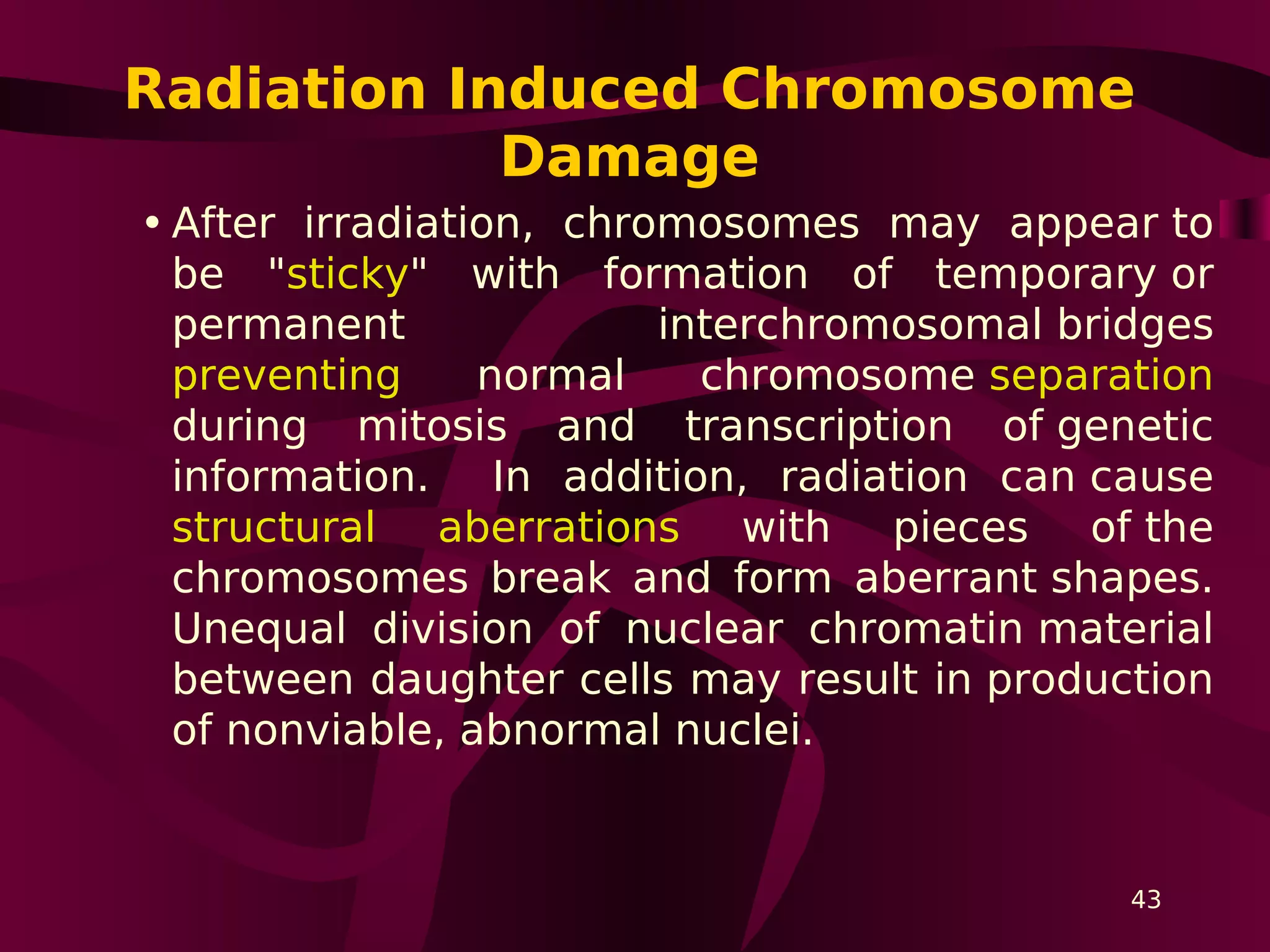 Radiation Induced Chromosome Damage

• After irradiation, chromosomes may appear to be "sticky" with formation of temporary or permanent interchromosomal bridges preventing normal chromosome separation during mitosis and transcription of genetic information. In addition, radiation can cause structural aberrations with pieces of the chromosomes break and form aberrant shapes. Unequal division of nuclear chromatin material between daughter cells may result in production of nonviable, abnormal nuclei.

43